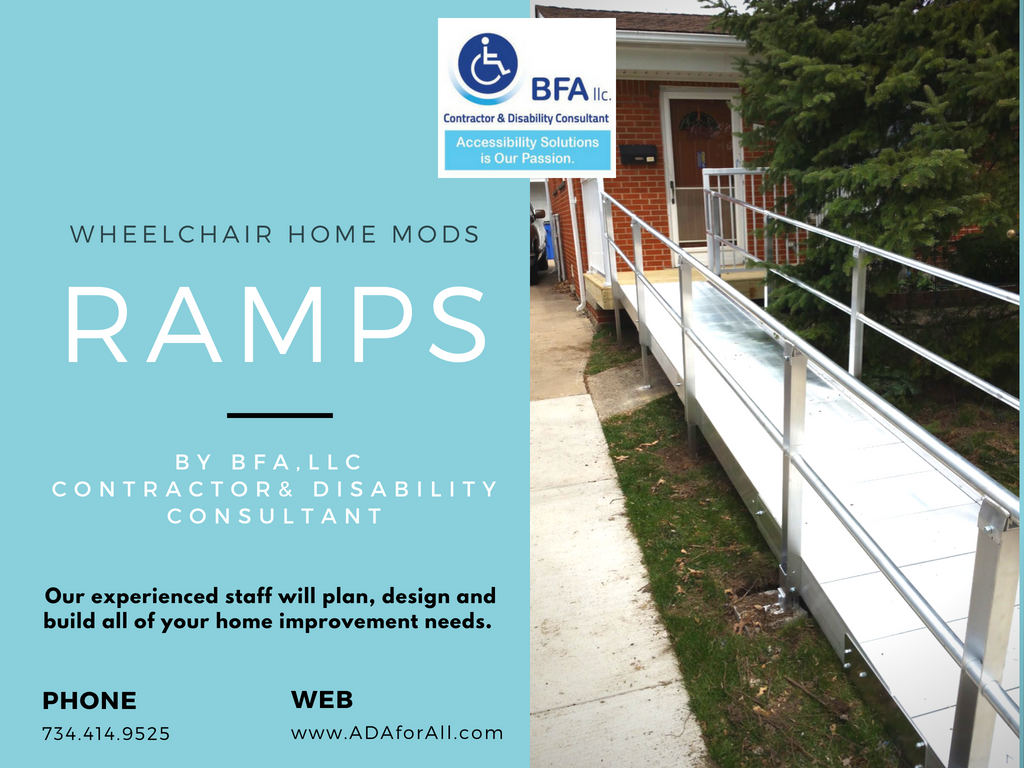 BFA llc.
Contractor & Disability Consultant
Accessibility Solutions is Our Passion.

WHEELCHAIR HOME MODS

RAMPS

BY BFA,LLC
CONTRACTOR& DISABILITY CONSULTANT

Our experienced staff will plan, design and build all of your home improvement needs.

PHONE
734.414.9525

WEB
www.ADAforAll.com